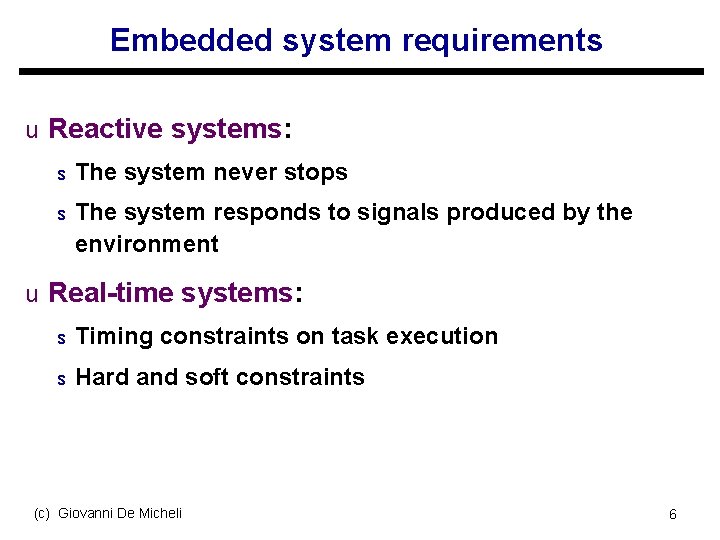 Embedded system requirements

u Reactive systems:

s The system never stops

s The system responds to signals produced by the environment

u Real-time systems:

s Timing constraints on task execution

s Hard and soft constraints

(c) Giovanni De Micheli

6